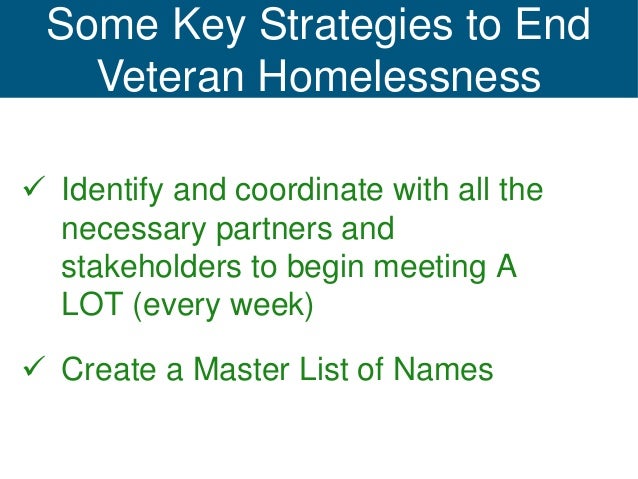 Some Key Strategies to End Veteran Homelessness

✓ Identify and coordinate with all the necessary partners and stakeholders to begin meeting A LOT (every week)

✓ Create a Master List of Names